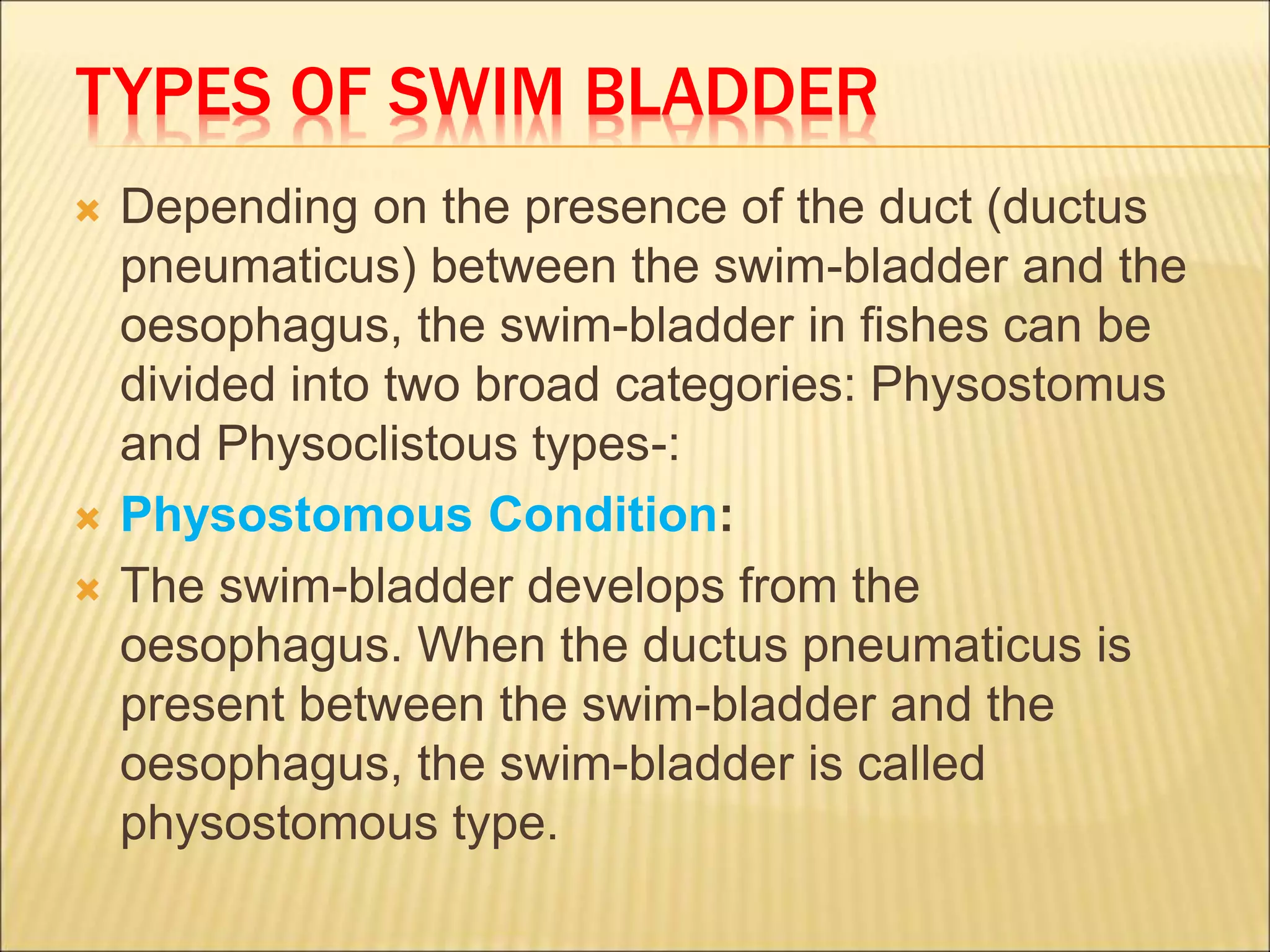 TYPES OF SWIM BLADDER

Depending on the presence of the duct (ductus pneumaticus) between the swim-bladder and the oesophagus, the swim-bladder in fishes can be divided into two broad categories: Physostomus and Physoclistous types-:

Physostomous Condition:

The swim-bladder develops from the oesophagus. When the ductus pneumaticus is present between the swim-bladder and the oesophagus, the swim-bladder is called physostomous type.